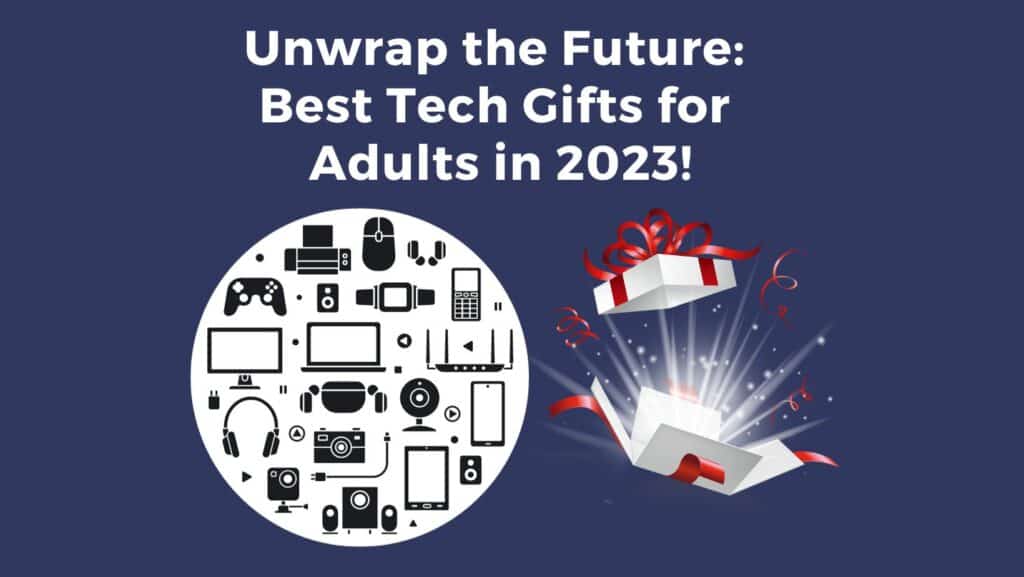 Unwrap the Future:
Best Tech Gifts for
Adults in 2023!